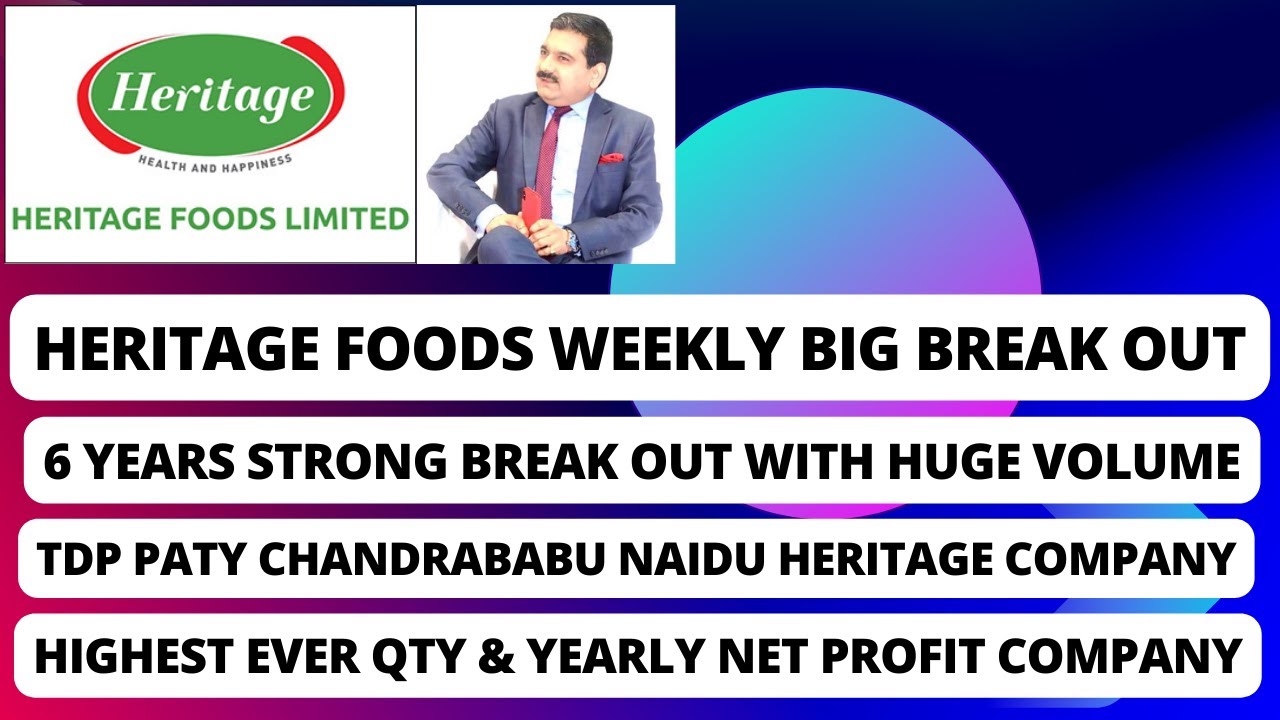 Heritage
HEALTH AND HAPPINESS
HERITAGE FOODS LIMITED

HERITAGE FOODS WEEKLY BIG BREAK OUT

6 YEARS STRONG BREAK OUT WITH HUGE VOLUME

TDP PATY CHANDRABABU NAIDU HERITAGE COMPANY

HIGHEST EVER QTY & YEARLY NET PROFIT COMPANY